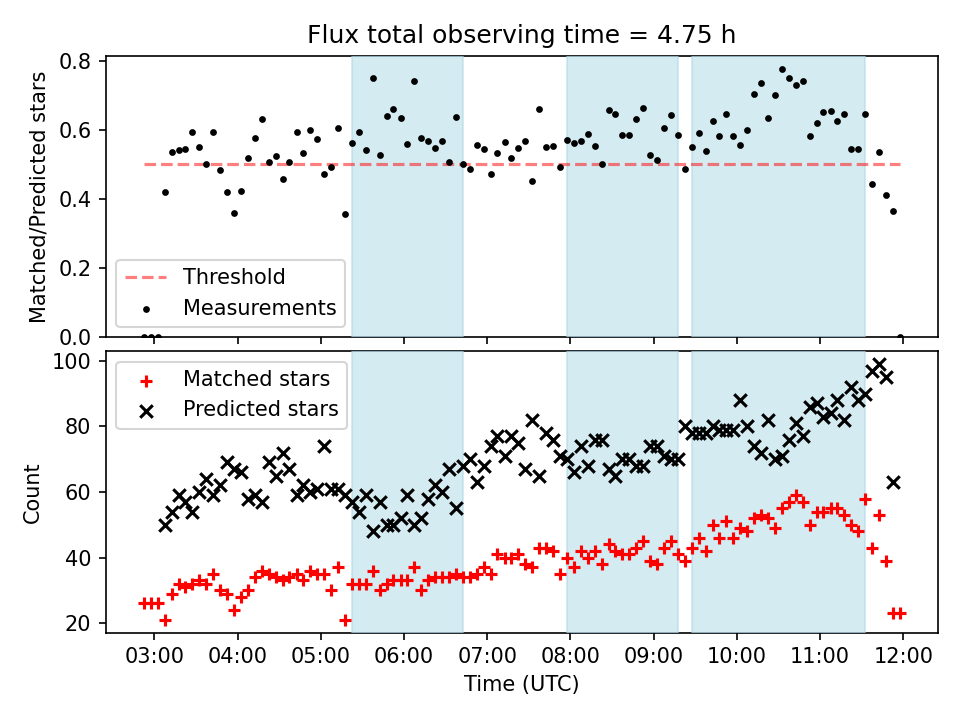 Flux total observing time = 4.75 h

Matched/Predicted stars

0.8
0.6
0.4
0.2
0.0

Threshold
Measurements

Count

100
80
60
40
20

Matched stars
Predicted stars

03:00
04:00
05:00
06:00
07:00
08:00
09:00
10:00
11:00
12:00

Time (UTC)